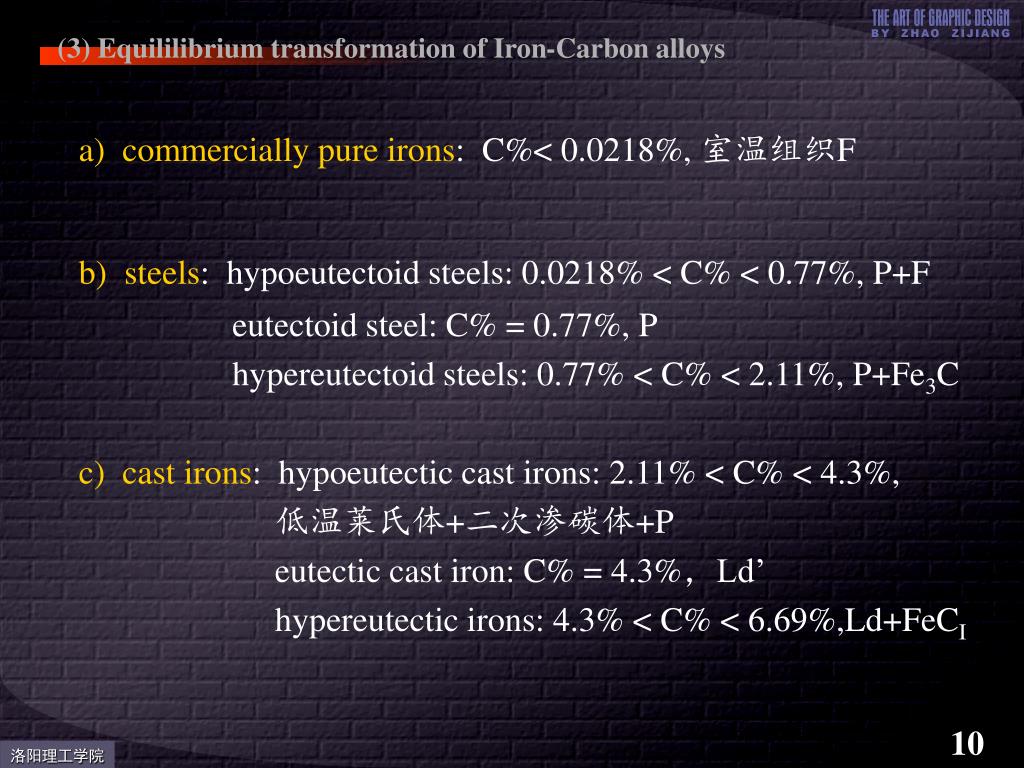 THE ART OF GRAPHIC DESIGN
BY ZHAO ZIJIANG

(3) Equililibrium transformation of Iron-Carbon alloys

a) commercially pure irons: C%< 0.0218%, 室温组织F

b) steels: hypoeutectoid steels: 0.0218% < C% < 0.77%, P+F

eutectoid steel: C% = 0.77%, P

hypereutectoid steels: 0.77% < C% < 2.11%, P+$Fe_3C$

c) cast irons: hypoeutectic cast irons: 2.11% < C% < 4.3%,

低温莱氏体+二次渗碳体+P

eutectic cast iron: C% = 4.3%，Ld’

hypereutectic irons: 4.3% < C% < 6.69%,Ld+$FeC_I$

洛阳理工学院

10